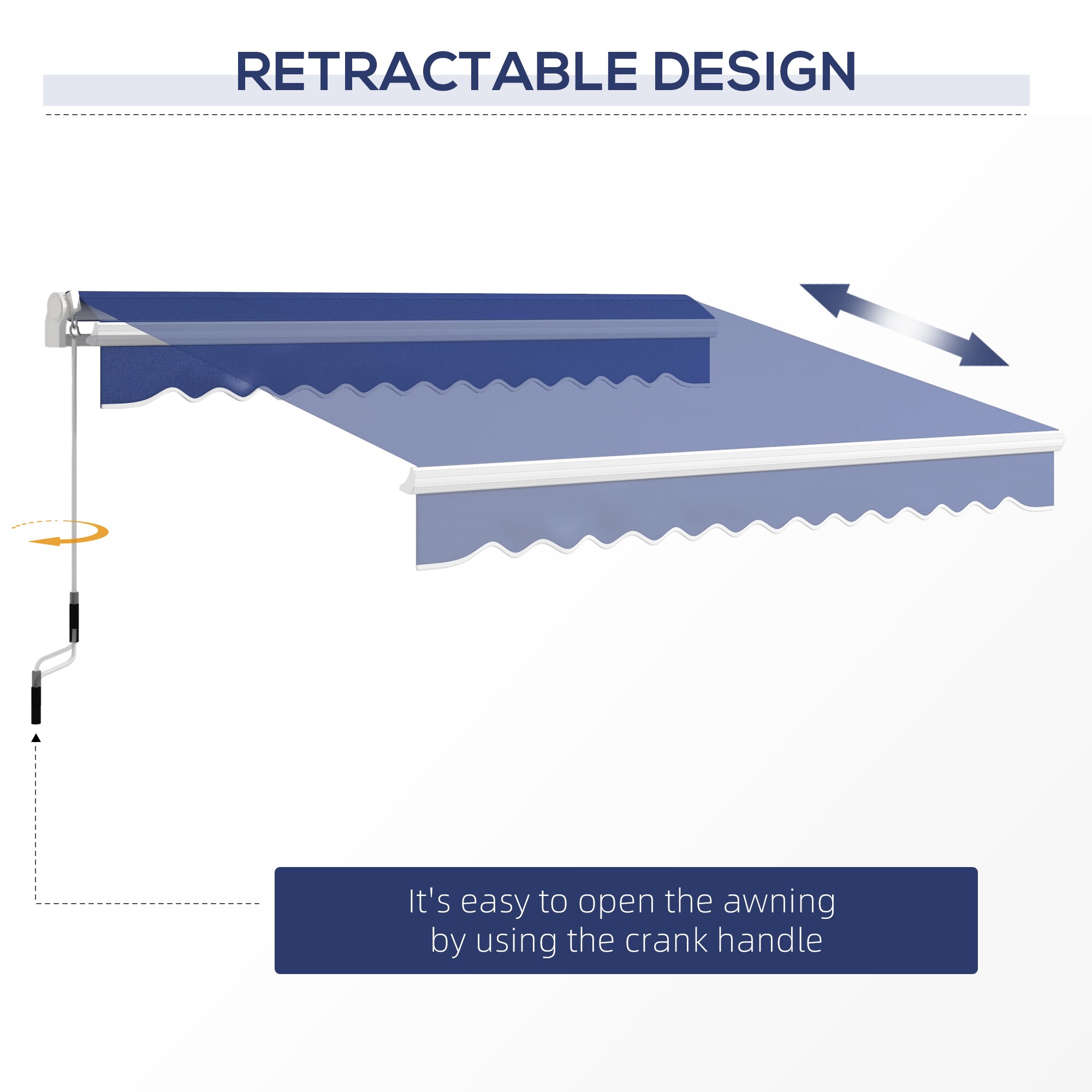 RETRACTABLE DESIGN

It's easy to open the awning by using the crank handle